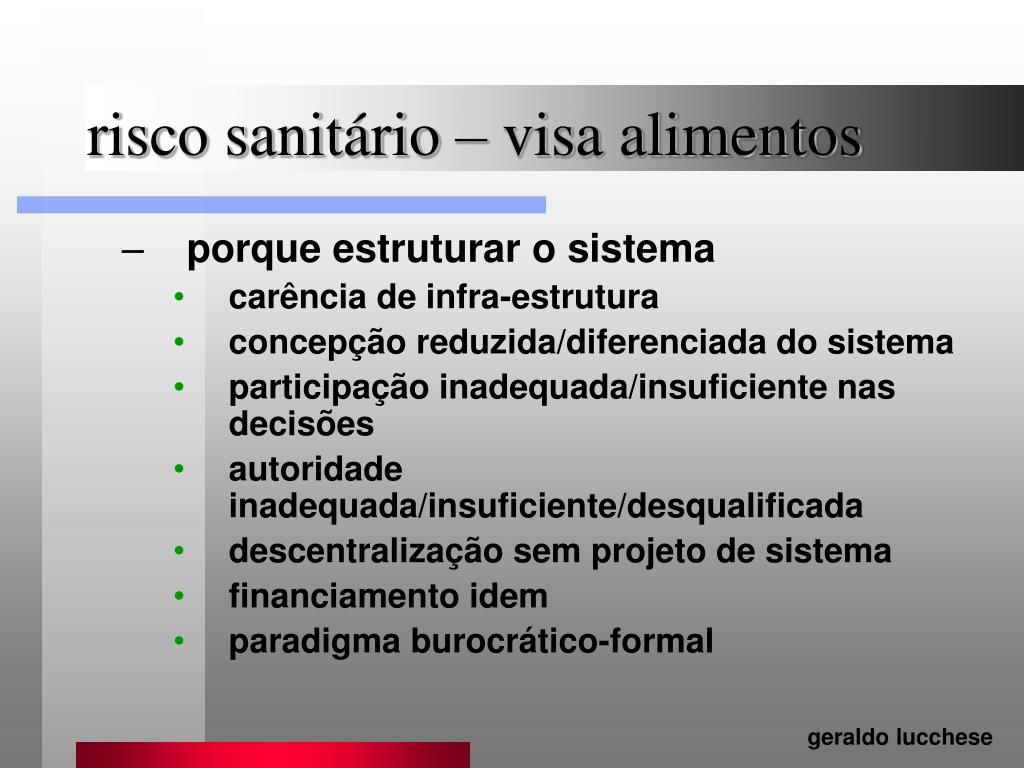 risco sanitário – visa alimentos

– porque estruturar o sistema
• carência de infra-estrutura
• concepção reduzida/diferenciada do sistema
• participação inadequada/insuficiente nas decisões
• autoridade inadequada/insuficiente/desqualificada
• descentralização sem projeto de sistema
• financiamento idem
• paradigma burocrático-formal

geraldo lucchese